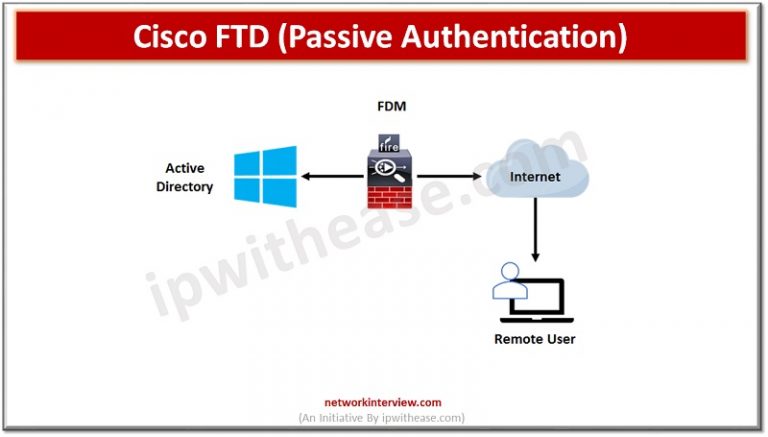 Cisco FTD (Passive Authentication)

FDM

fire

Active Directory

Internet

Remote User

ipwithease.com

networkinterview.com
(An Initiative By ipwithease.com)